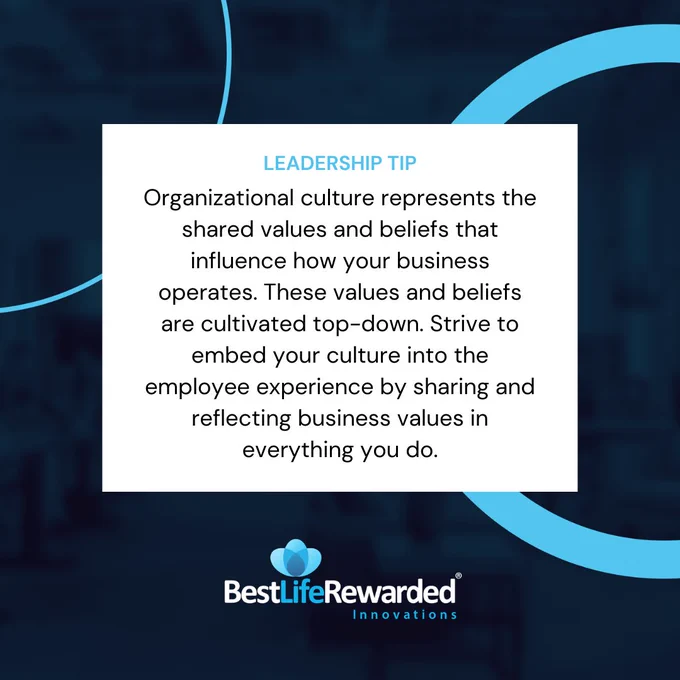 LEADERSHIP TIP

Organizational culture represents the shared values and beliefs that influence how your business operates. These values and beliefs are cultivated top-down. Strive to embed your culture into the employee experience by sharing and reflecting business values in everything you do.

BestLifeRewarded®
Innovations